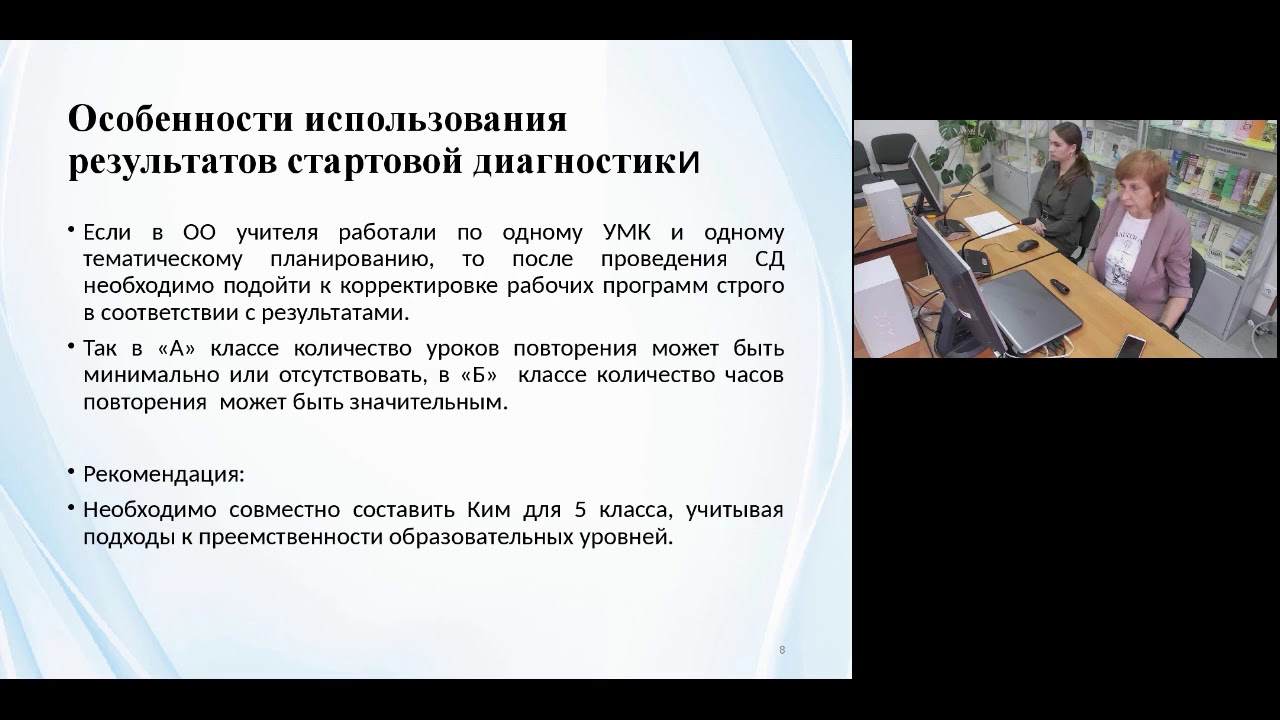 Особенности использования результатов стартовой диагностики

• Если в ОО учителя работали по одному УМК и одному тематическому планированию, то после проведения СД необходимо подойти к корректировке рабочих программ строго в соответствии с результатами.

• Так в «А» классе количество уроков повторения может быть минимально или отсутствовать, в «Б» классе количество часов повторения может быть значительным.

• Рекомендация:

• Необходимо совместно составить Ким для 5 класса, учитывая подходы к преемственности образовательных уровней.

8